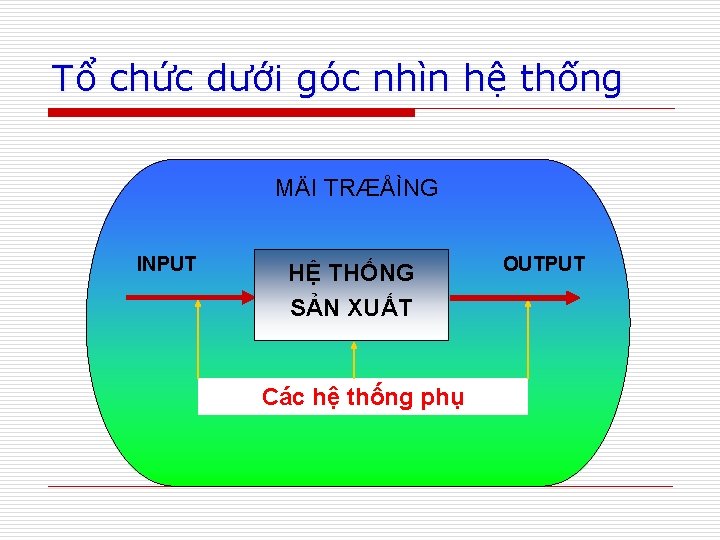 Tổ chức dưới góc nhìn hệ thống

MÄI TRÆÅÌNG

INPUT

HỆ THỐNG SẢN XUẤT

OUTPUT

Các hệ thống phụ